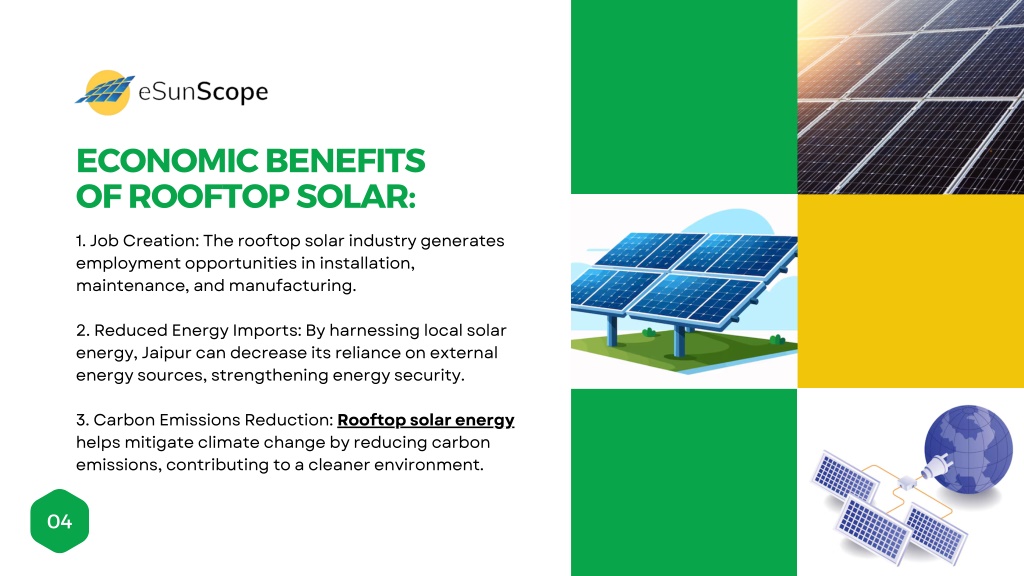 eSunScope

ECONOMIC BENEFITS OF ROOFTOP SOLAR:

1. Job Creation: The rooftop solar industry generates employment opportunities in installation, maintenance, and manufacturing.

2. Reduced Energy Imports: By harnessing local solar energy, Jaipur can decrease its reliance on external energy sources, strengthening energy security.

3. Carbon Emissions Reduction: Rooftop solar energy helps mitigate climate change by reducing carbon emissions, contributing to a cleaner environment.

04